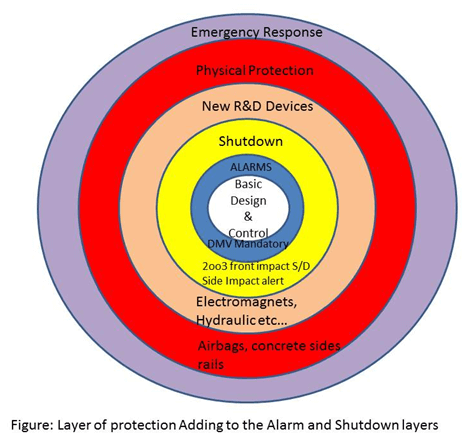 Emergency Response

Physical Protection

New R&D Devices

Shutdown

ALARMS

Basic Design & Control

DMV Mandatory

2oo3 front impact S/D
Side Impact alert

Electromagnets, Hydraulic etc...

Airbags, concrete sides rails

Figure: Layer of protection Adding to the Alarm and Shutdown layers